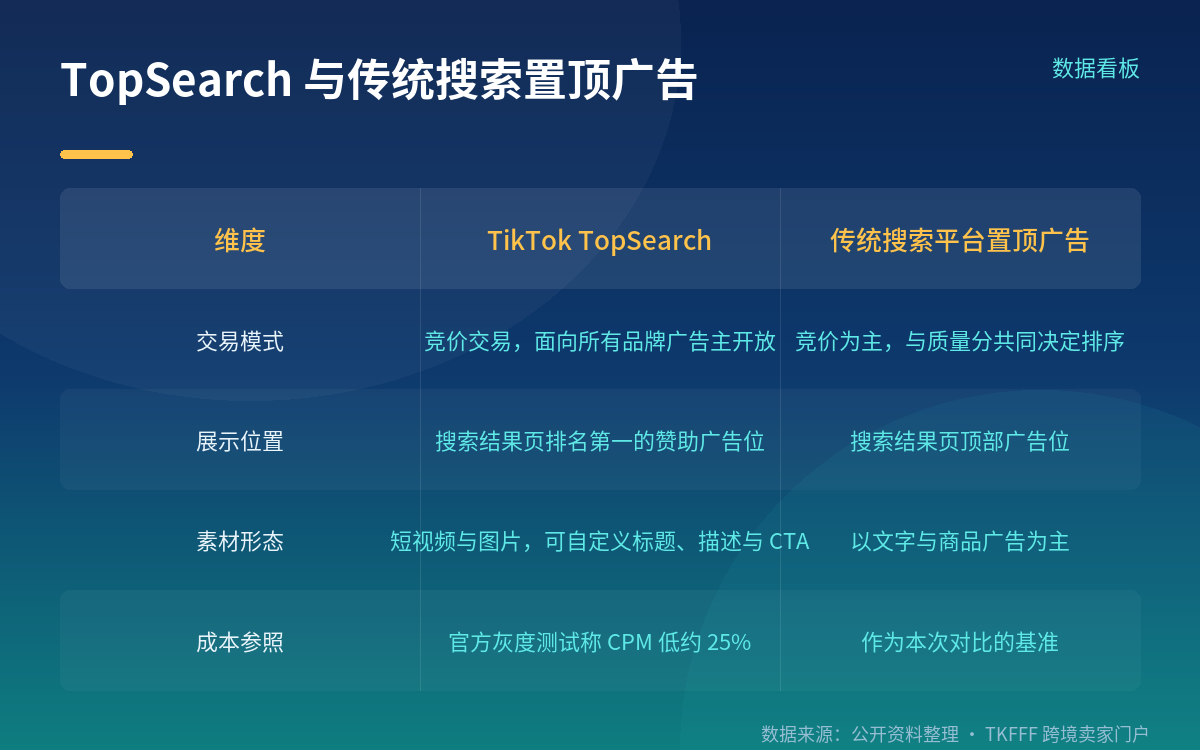 TopSearch 与传统搜索置顶广告

数据看板

| 维度 | TikTok TopSearch | 传统搜索平台置顶广告 |
|---|---|---|
| 交易模式 | 竞价交易，面向所有品牌广告主开放 | 竞价为主，与质量分共同决定排序 |
| 展示位置 | 搜索结果页排名第一的赞助广告位 | 搜索结果页顶部广告位 |
| 素材形态 | 短视频与图片，可自定义标题、描述与 CTA | 以文字与商品广告为主 |
| 成本参照 | 官方灰度测试称 CPM 低约 25% | 作为本次对比的基准 |

数据来源：公开资料整理 · TKFFF 跨境卖家门户